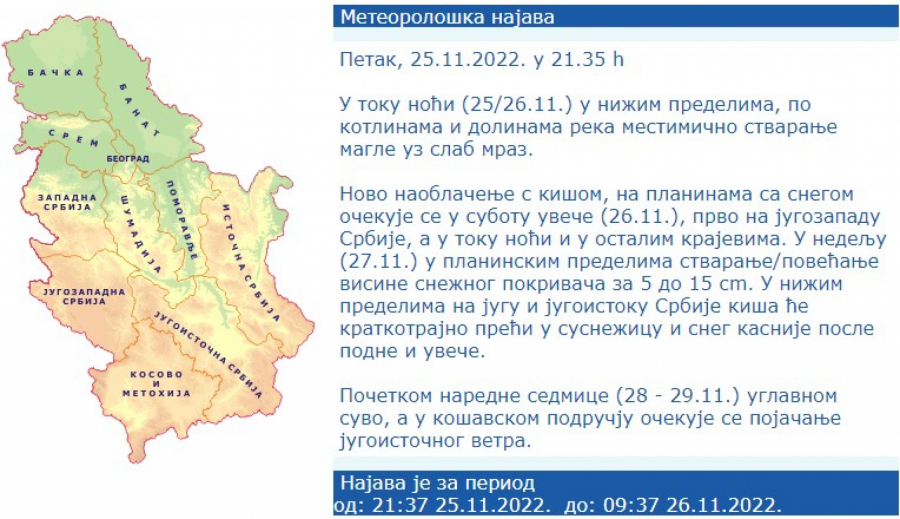 БАЧКА
БАНАТ
СРЕМ
БЕОГРАД
ЗАПАДНА СРБИЈА
ШУМАДИЈА
ПОМОРАВЉЕ
ИСТОЧНА СРБИЈА
ЈУГОЗАПАДНА СРБИЈА
ЈУГОИСТОЧНА СРБИЈА
КОСОВО И МЕТОХИЈА

Метеоролошка најава

Петак, 25.11.2022. у 21.35 h

У току ноћи (25/26.11.) у нижим пределима, по котлинама и долинама река местимично стварање магле уз слаб мраз.

Ново наоблачење с кишом, на планинама са снегом очекује се у суботу увече (26.11.), прво на југозападу Србије, а у току ноћи и у осталим крајевима. У недељу (27.11.) у планинским пределима стварање/повећање висине снежног покривача за 5 до 15 cm. У нижим пределима на југу и југоистоку Србије киша ће краткотрајно прећи у суснежицу и снег касније после подне и увече.

Почетком наредне седмице (28 - 29.11.) углавном суво, а у кошавском подручју очекује се појачање југоисточног ветра.

Најава је за период
од: 21:37 25.11.2022. до: 09:37 26.11.2022.